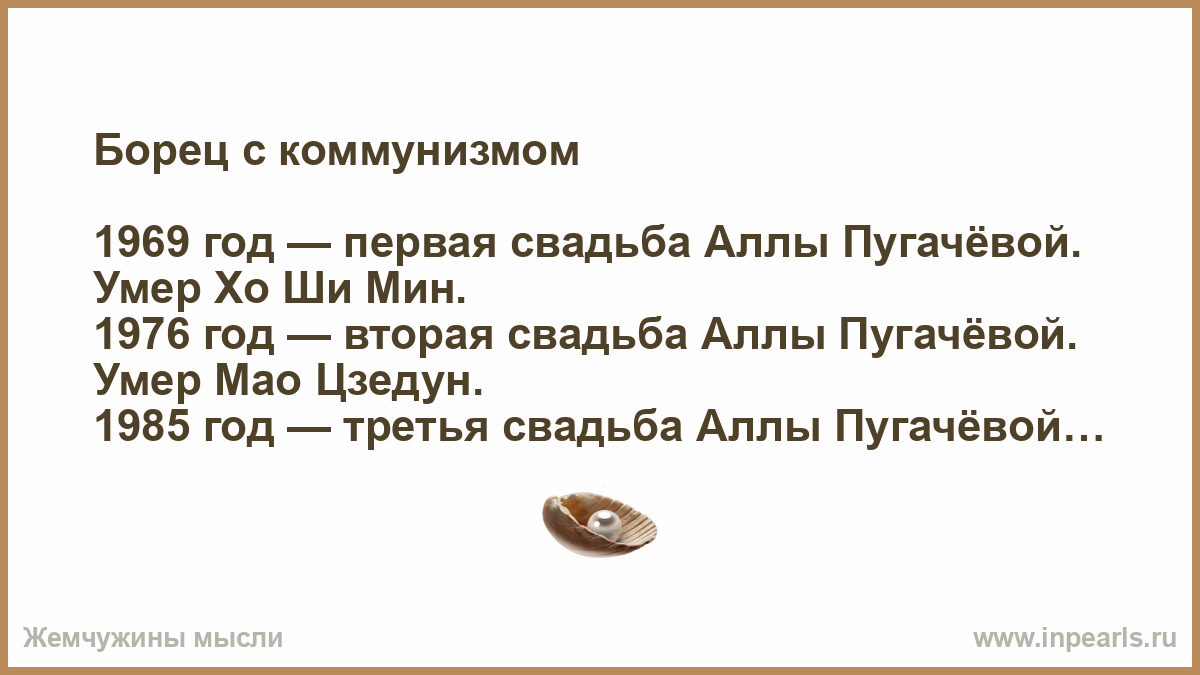 Борец с коммунизмом

1969 год — первая свадьба Аллы Пугачёвой. Умер Хо Ши Мин.
1976 год — вторая свадьба Аллы Пугачёвой. Умер Мао Цзедун.
1985 год — третья свадьба Аллы Пугачёвой…

Жемчужины мысли

www.inpearls.ru